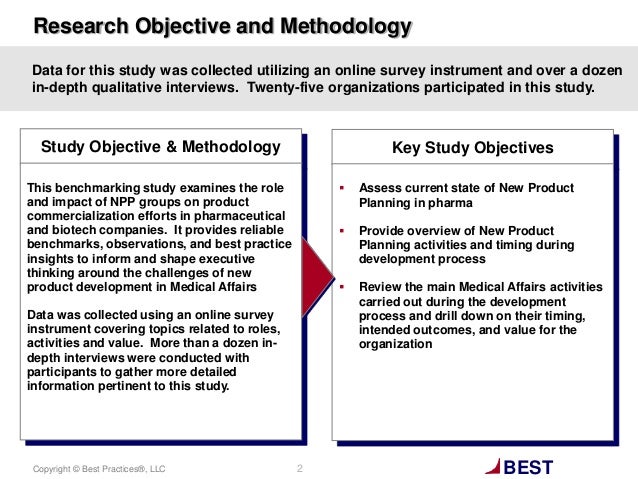 Research Objective and Methodology

Data for this study was collected utilizing an online survey instrument and over a dozen in-depth qualitative interviews. Twenty-five organizations participated in this study.

Study Objective & Methodology

This benchmarking study examines the role and impact of NPP groups on product commercialization efforts in pharmaceutical and biotech companies. It provides reliable benchmarks, observations, and best practice insights to inform and shape executive thinking around the challenges of new product development in Medical Affairs

Data was collected using an online survey instrument covering topics related to roles, activities and value. More than a dozen in-depth interviews were conducted with participants to gather more detailed information pertinent to this study.

Key Study Objectives

▪ Assess current state of New Product Planning in pharma

▪ Provide overview of New Product Planning activities and timing during development process

▪ Review the main Medical Affairs activities carried out during the development process and drill down on their timing, intended outcomes, and value for the organization

Copyright © Best Practices®, LLC

2

BEST